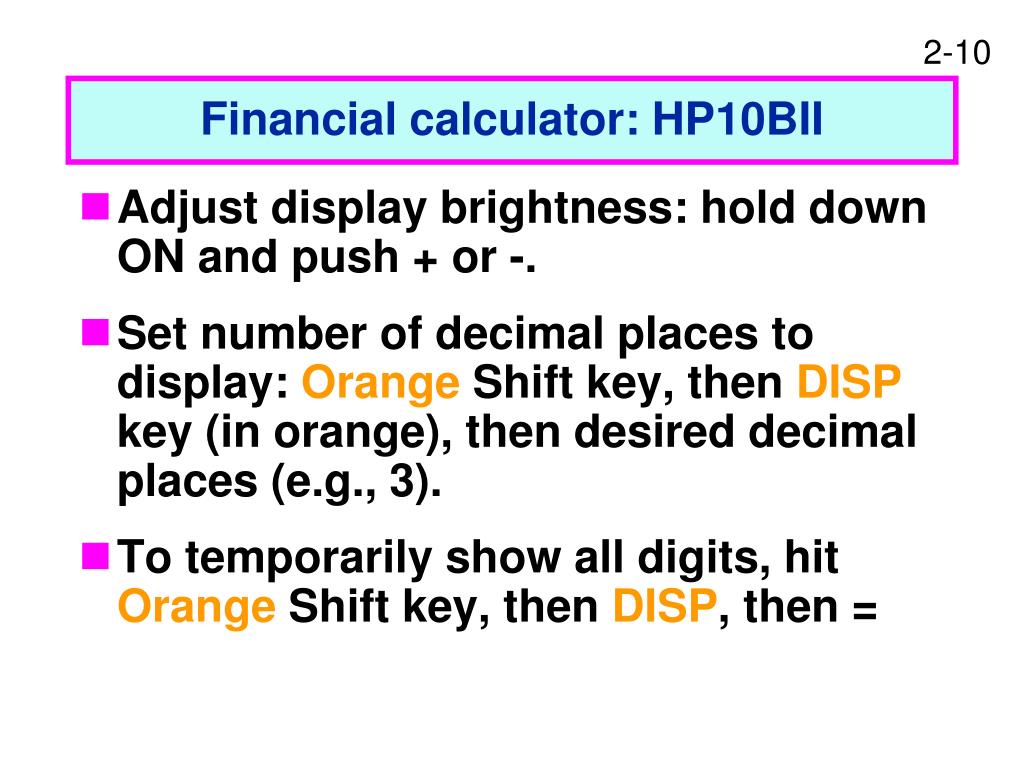 2-10

Financial calculator: HP10BII

Adjust display brightness: hold down ON and push + or -.

Set number of decimal places to display: Orange Shift key, then DISP key (in orange), then desired decimal places (e.g., 3).

To temporarily show all digits, hit Orange Shift key, then DISP, then =